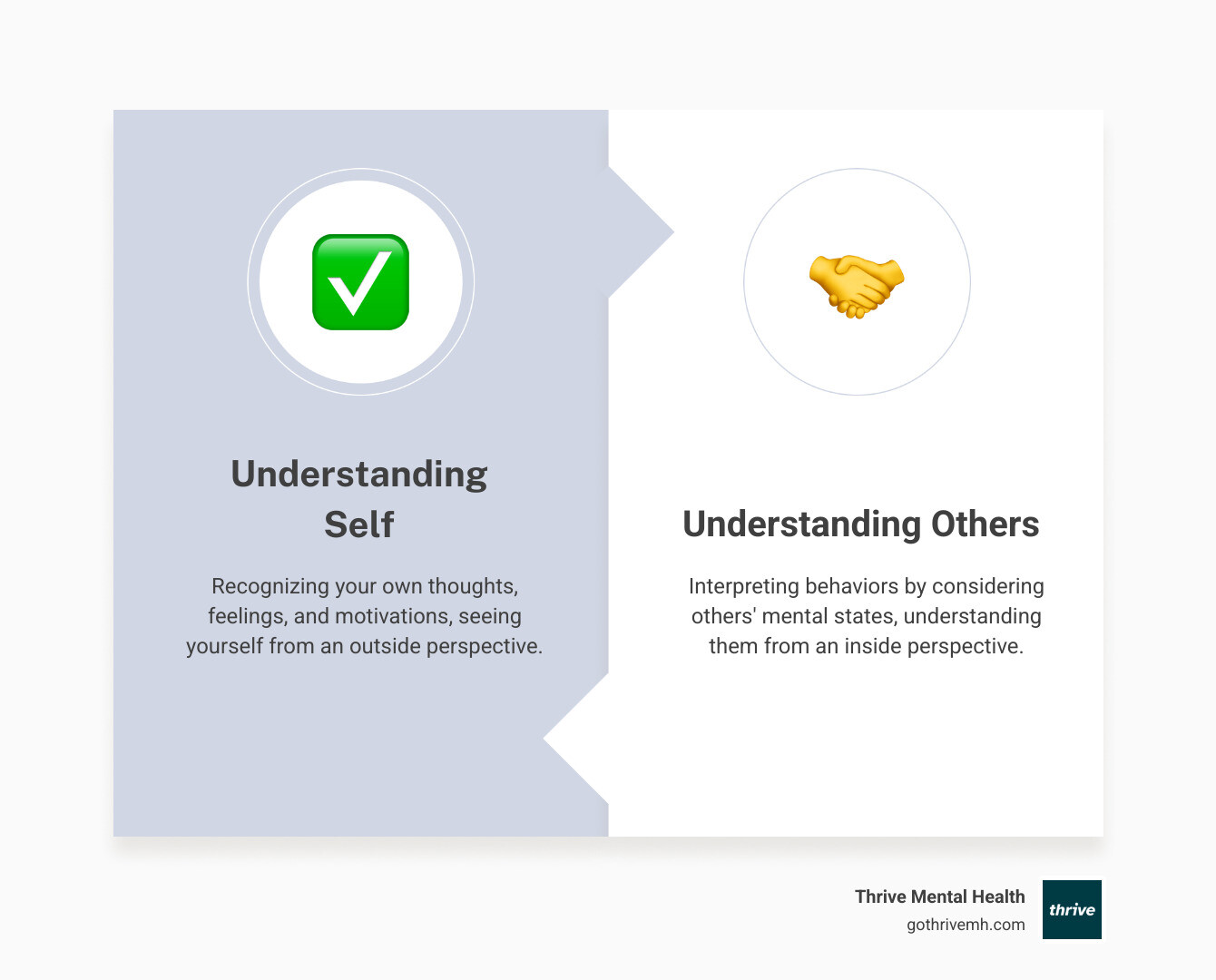 Understanding Self

Recognizing your own thoughts, feelings, and motivations, seeing yourself from an outside perspective.

Understanding Others

Interpreting behaviors by considering others' mental states, understanding them from an inside perspective.

Thrive Mental Health
gothrivemh.com

thrive